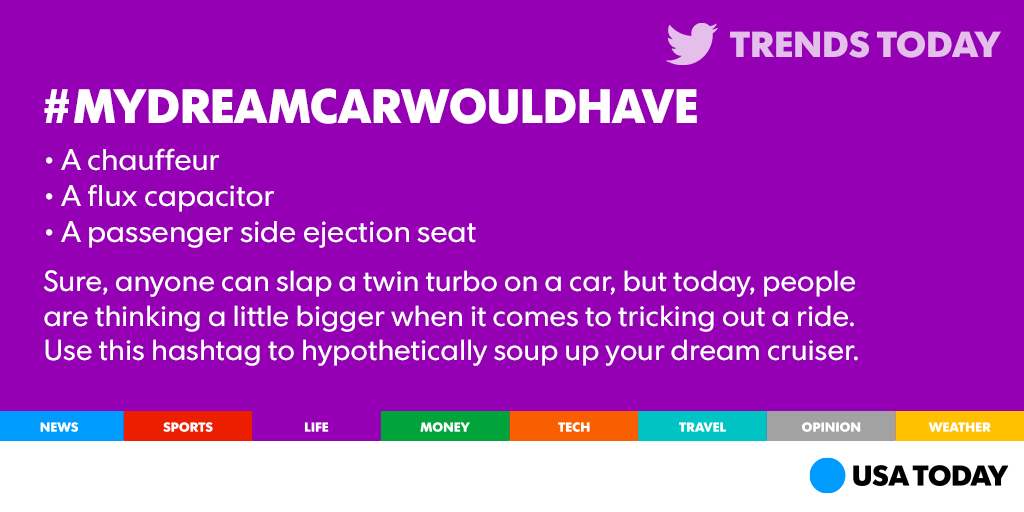 TRENDS TODAY

#MYDREAMCARWOULDHAVE

• A chauffeur
• A flux capacitor
• A passenger side ejection seat

Sure, anyone can slap a twin turbo on a car, but today, people are thinking a little bigger when it comes to tricking out a ride. Use this hashtag to hypothetically soup up your dream cruiser.

NEWS SPORTS LIFE MONEY TECH TRAVEL OPINION WEATHER

USA TODAY